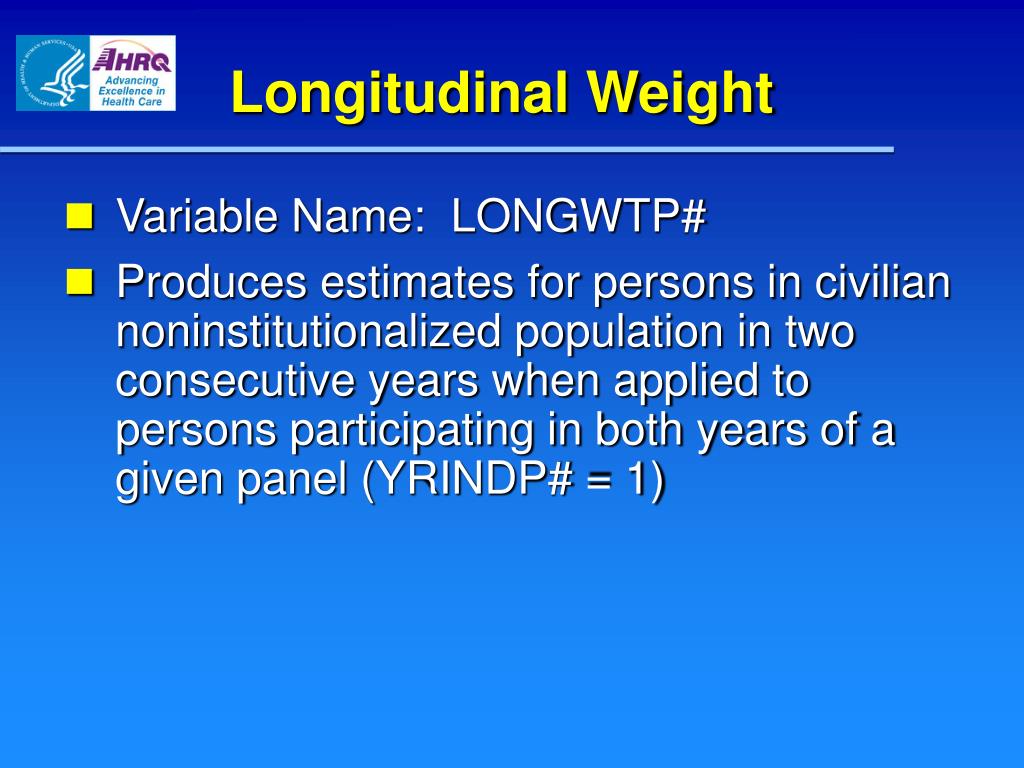 AHRQ
Advancing Excellence in Health Care

Longitudinal Weight

Variable Name: LONGWTP#

Produces estimates for persons in civilian noninstitutionalized population in two consecutive years when applied to persons participating in both years of a given panel (YRINDP# = 1)